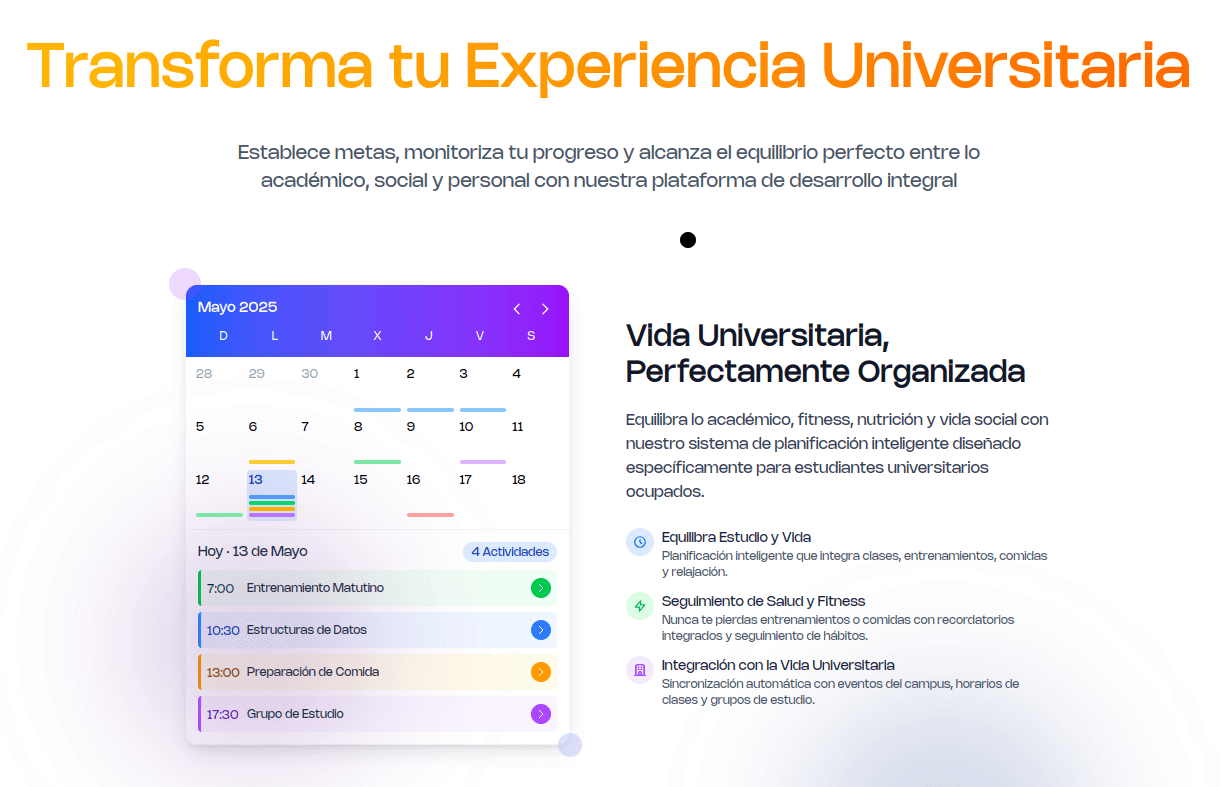 Transforma tu Experiencia Universitaria

Establece metas, monitoriza tu progreso y alcanza el equilibrio perfecto entre lo académico, social y personal con nuestra plataforma de desarrollo integral

Mayo 2025

| D | L | M | X | J | V | S |
|---|---|---|---|---|---|---|
| 28 | 29 | 30 | 1 | 2 | 3 | 4 |
| 5 | 6 | 7 | 8 | 9 | 10 | 11 |
| 12 | 13 | 14 | 15 | 16 | 17 | 18 |

Hoy · 13 de Mayo

4 Actividades

7:00 Entrenamiento Matutino

10:30 Estructuras de Datos

13:00 Preparación de Comida

17:30 Grupo de Estudio

Vida Universitaria, Perfectamente Organizada

Equilibra lo académico, fitness, nutrición y vida social con nuestro sistema de planificación inteligente diseñado específicamente para estudiantes universitarios ocupados.

Equilibra Estudio y Vida
Planificación inteligente que integra clases, entrenamientos, comidas y relajación.

Seguimiento de Salud y Fitness
Nunca te pierdas entrenamientos o comidas con recordatorios integrados y seguimiento de hábitos.

Integración con la Vida Universitaria
Sincronización automática con eventos del campus, horarios de clases y grupos de estudio.